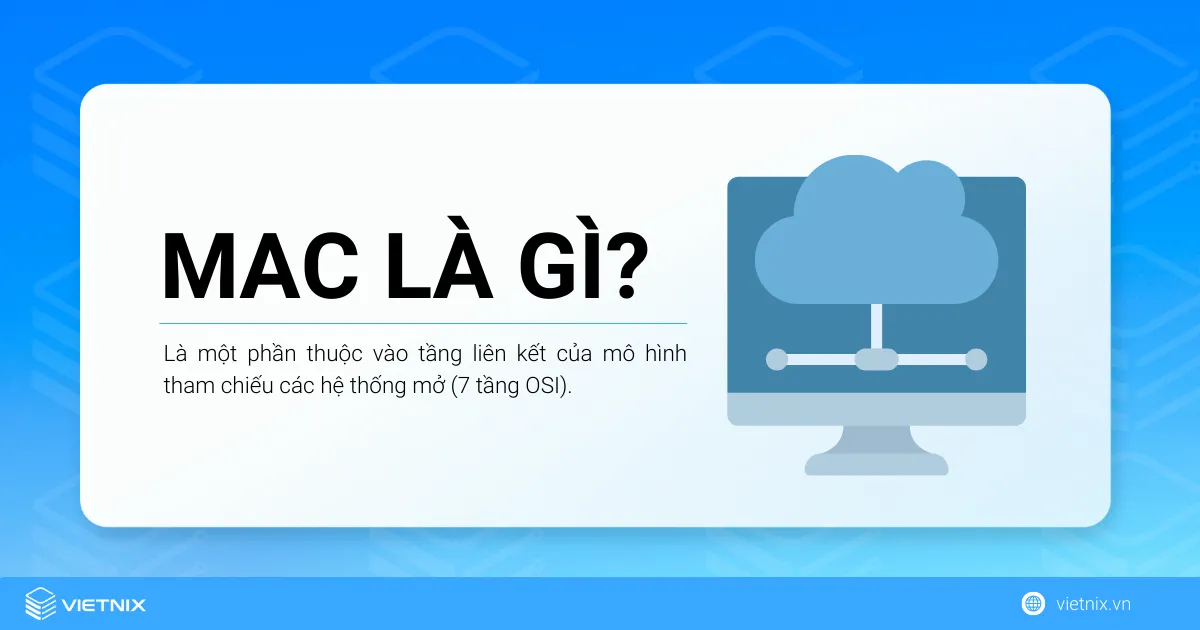 MAC LÀ GÌ?

Là một phần thuộc vào tầng liên kết của mô hình tham chiếu các hệ thống mở (7 tầng OSI).

VIETNIX

vietnix.vn